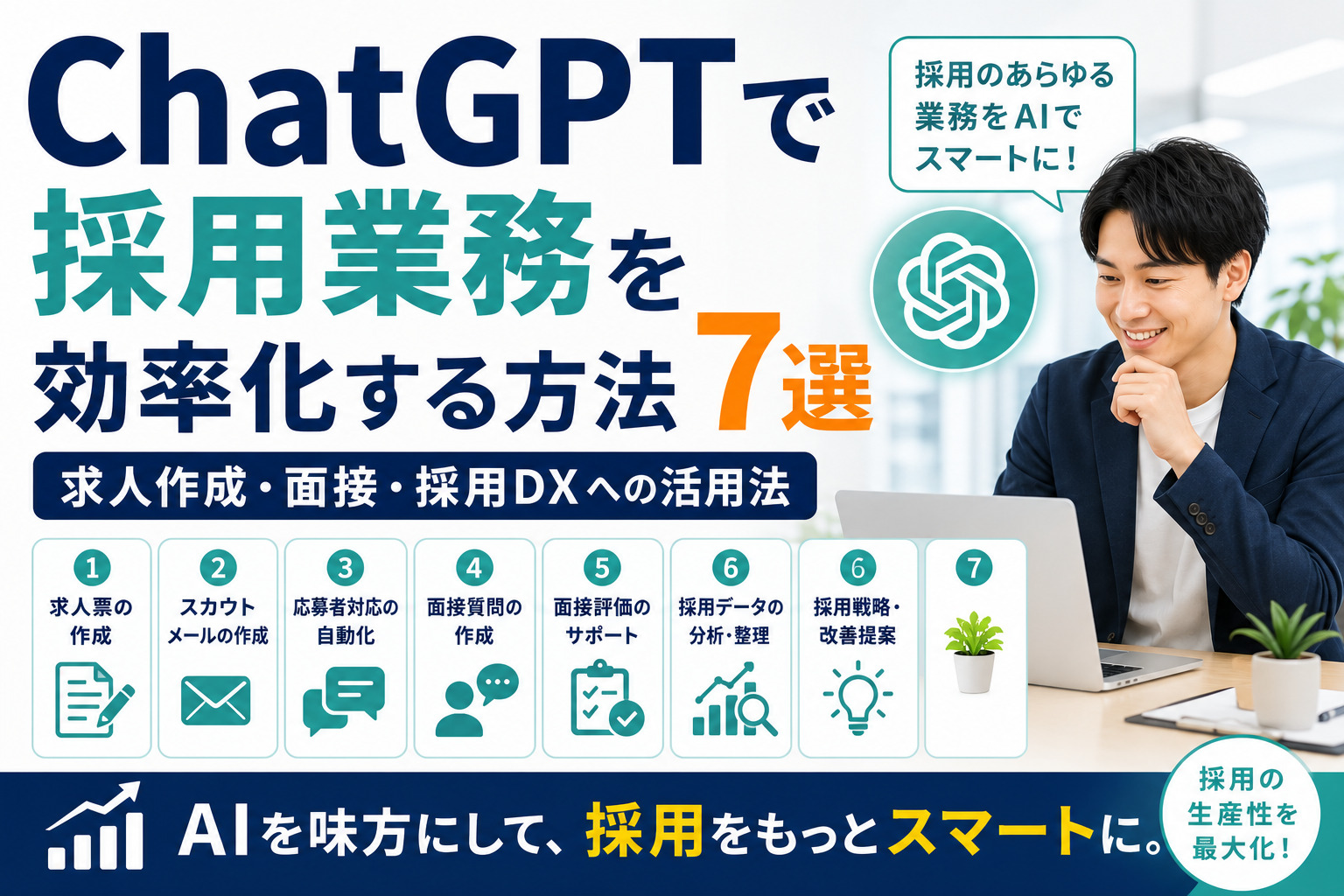 ChatGPTで
採用業務を
効率化する方法 7選

採用のあらゆる業務をAIでスマートに！

求人作成・面接・採用DXへの活用法

1 求人票の作成

2 スカウトメールの作成

3 応募者対応の自動化

4 面接質問の作成

5 面接評価のサポート

6 採用データの分析・整理

6 採用戦略・改善提案

7

AIを味方にして、採用をもっとスマートに。

採用の生産性を最大化！